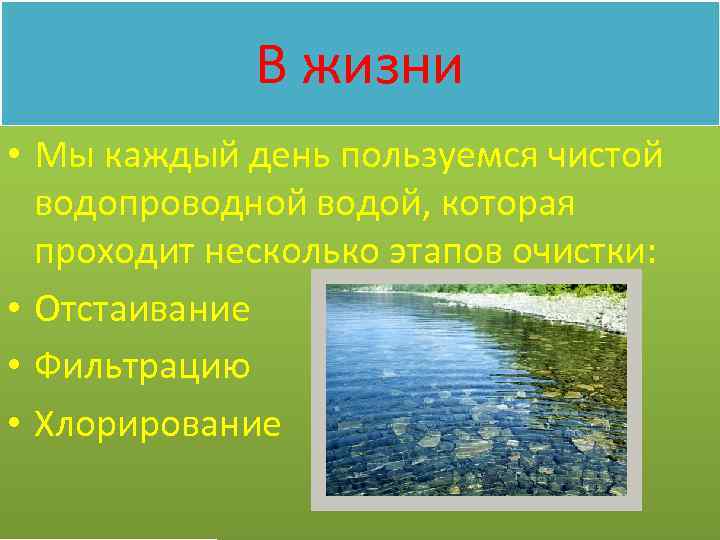 В жизни

• Мы каждый день пользуемся чистой водопроводной водой, которая проходит несколько этапов очистки:
• Отстаивание
• Фильтрацию
• Хлорирование